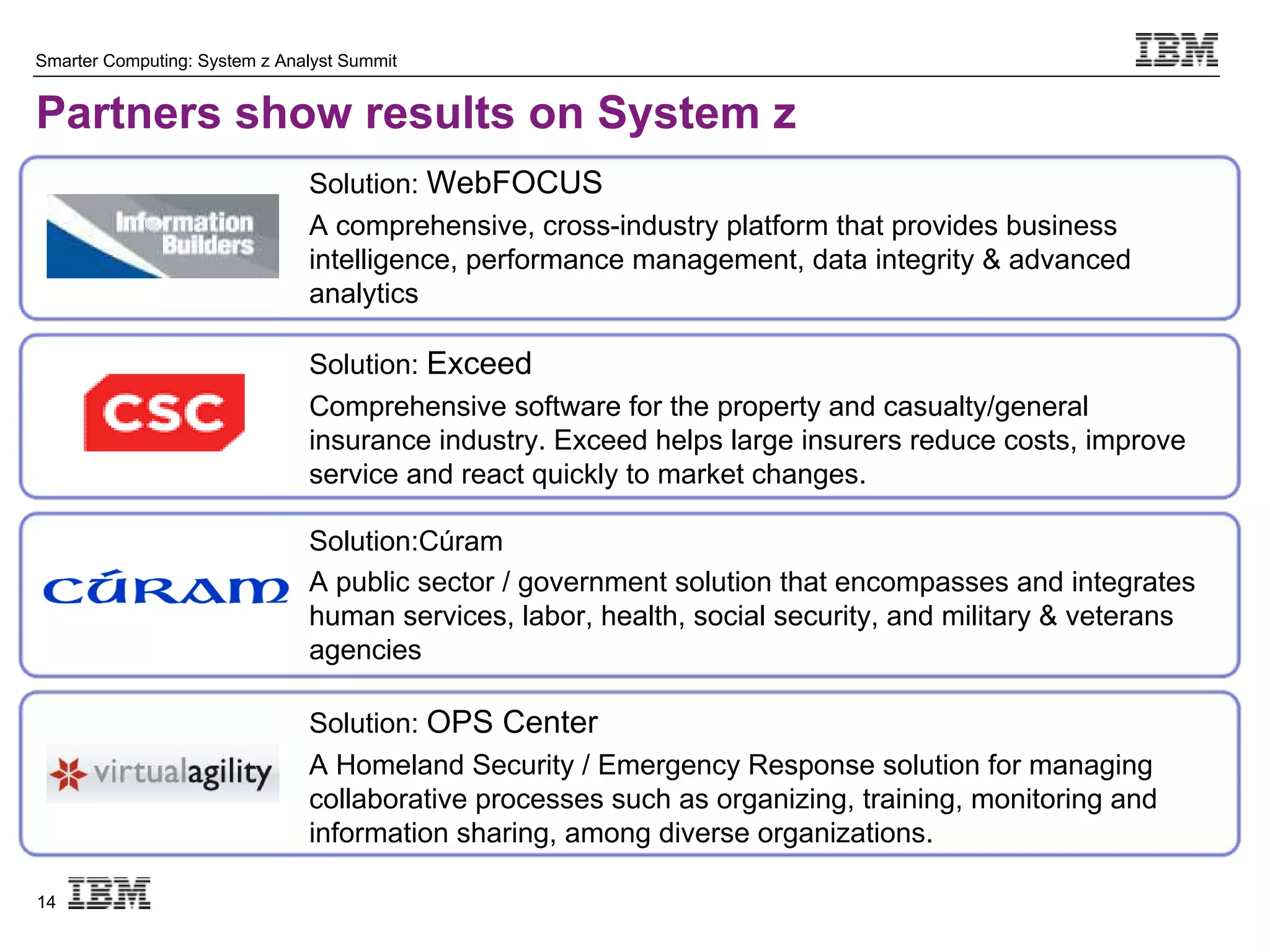 Smarter Computing: System z Analyst Summit

IBM

Partners show results on System z

Information Builders

Solution: WebFOCUS

A comprehensive, cross-industry platform that provides business intelligence, performance management, data integrity & advanced analytics

CSC

Solution: Exceed

Comprehensive software for the property and casualty/general insurance industry. Exceed helps large insurers reduce costs, improve service and react quickly to market changes.

CÚRAM

Solution:Cúram

A public sector / government solution that encompasses and integrates human services, labor, health, social security, and military & veterans agencies

virtualagility

Solution: OPS Center

A Homeland Security / Emergency Response solution for managing collaborative processes such as organizing, training, monitoring and information sharing, among diverse organizations.

14

IBM